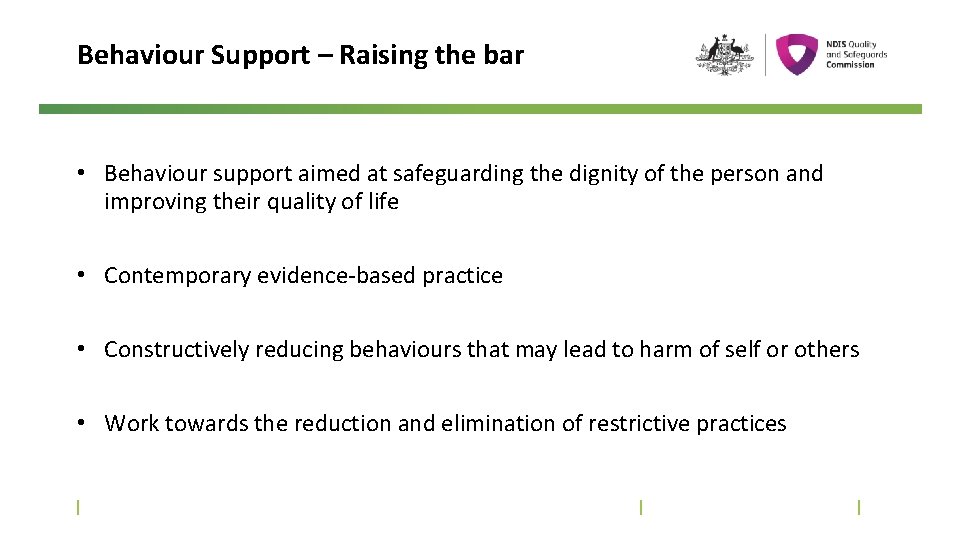 Behaviour Support – Raising the bar

NDIS Quality and Safeguards Commission

• Behaviour support aimed at safeguarding the dignity of the person and improving their quality of life

• Contemporary evidence-based practice

• Constructively reducing behaviours that may lead to harm of self or others

• Work towards the reduction and elimination of restrictive practices